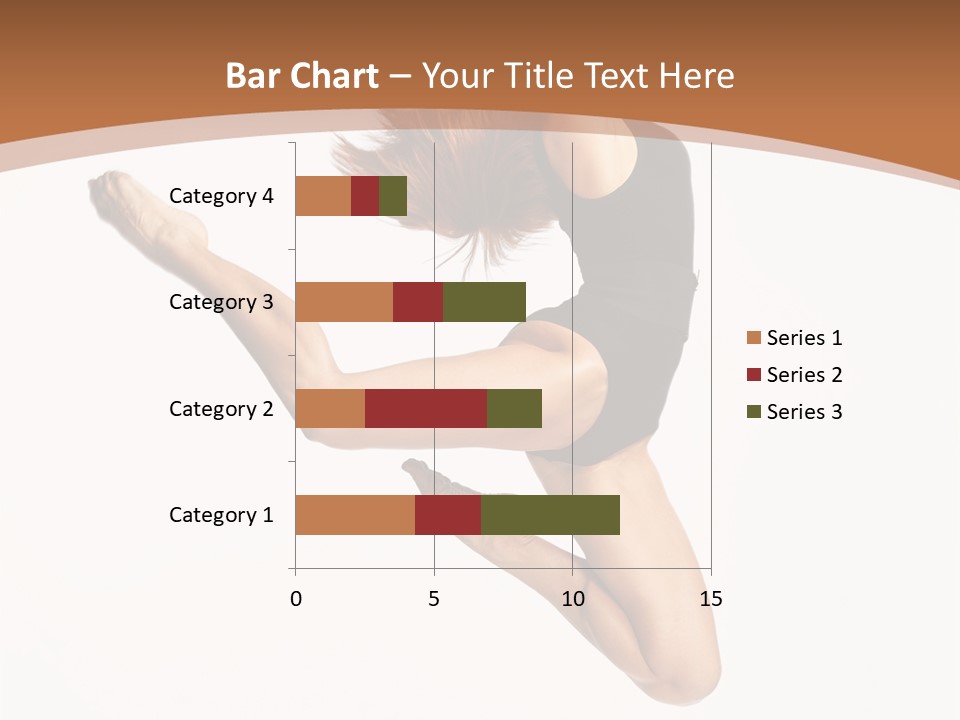 Bar Chart – Your Title Text Here

Category 4
Category 3
Category 2
Category 1

0
5
10
15

Series 1
Series 2
Series 3